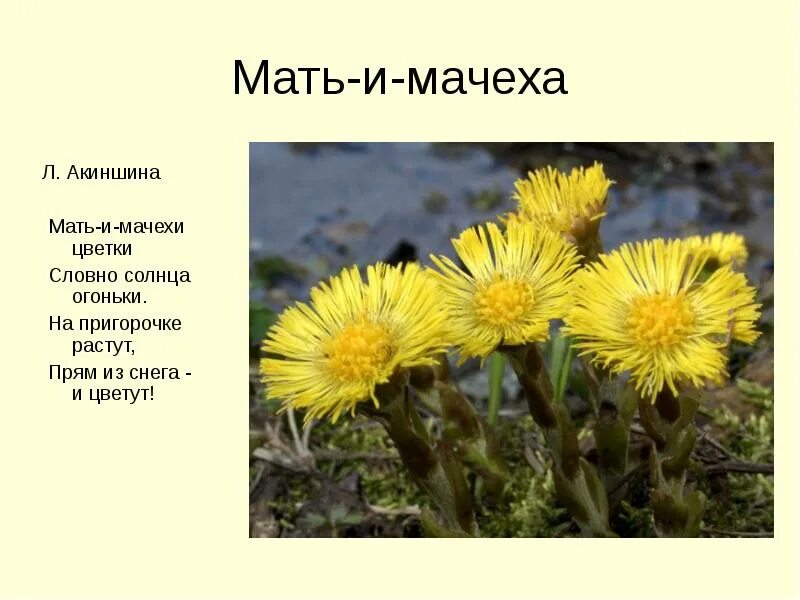 Мать-и-мачеха

Л. Акиншина

Мать-и-мачехи цветки
Словно солнца огоньки.
На пригорочке растут,
Прям из снега - и цветут!